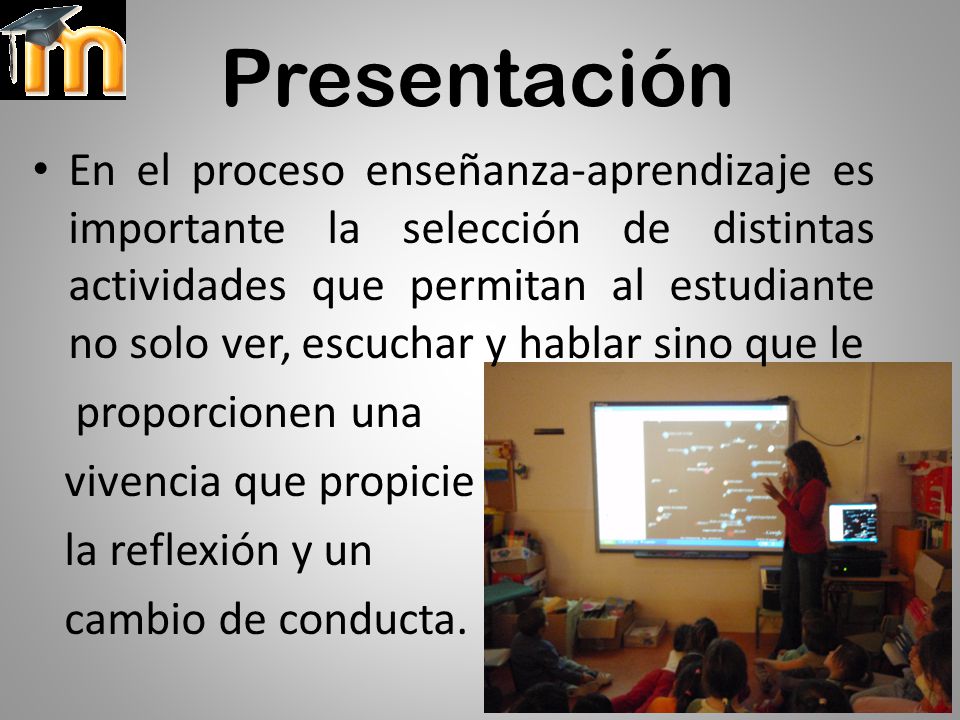 Presentación

• En el proceso enseñanza-aprendizaje es importante la selección de distintas actividades que permitan al estudiante no solo ver, escuchar y hablar sino que le proporcionen una vivencia que propicie la reflexión y un cambio de conducta.